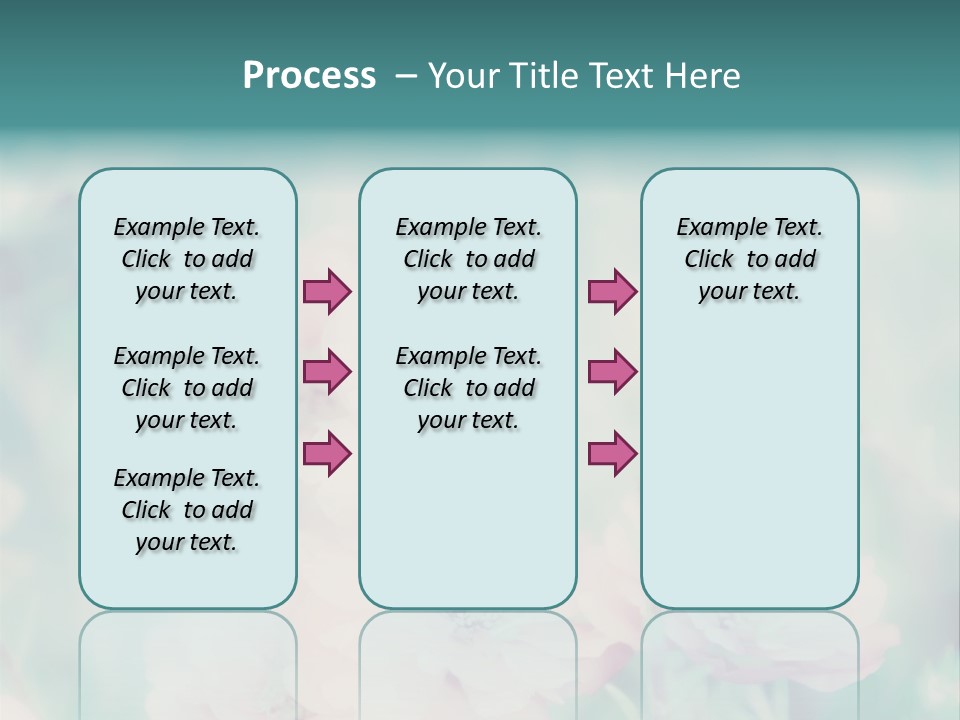 Process – Your Title Text Here

Example Text. Click to add your text.

Example Text. Click to add your text.

Example Text. Click to add your text.

Example Text. Click to add your text.

Example Text. Click to add your text.

Example Text. Click to add your text.